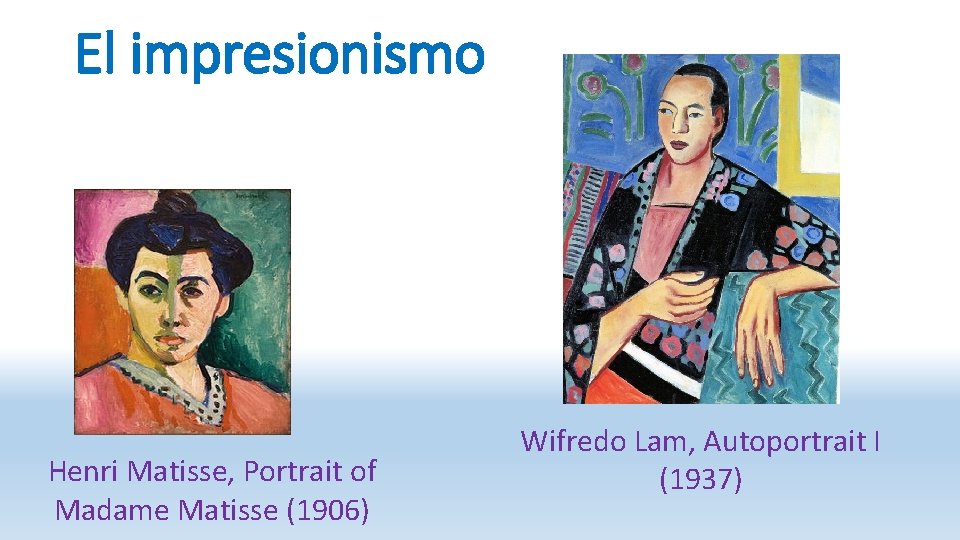 El impresionismo

Henri Matisse, Portrait of Madame Matisse (1906)

Wifredo Lam, Autoportrait I (1937)